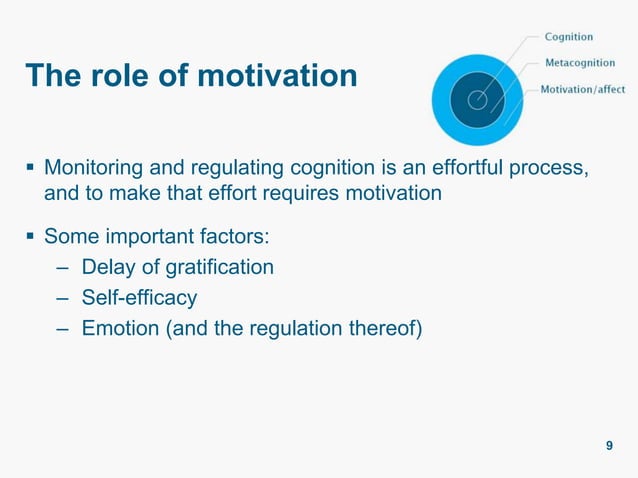 The role of motivation

Cognition
Metacognition
Motivation/affect

▪ Monitoring and regulating cognition is an effortful process, and to make that effort requires motivation

▪ Some important factors:
– Delay of gratification
– Self-efficacy
– Emotion (and the regulation thereof)

9